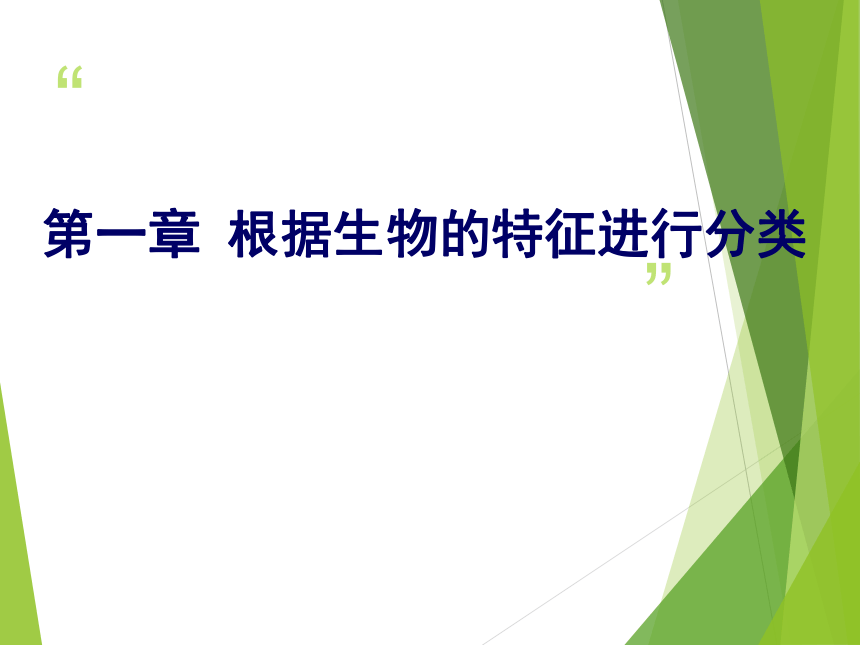 “

第一章 根据生物的特征进行分类

”